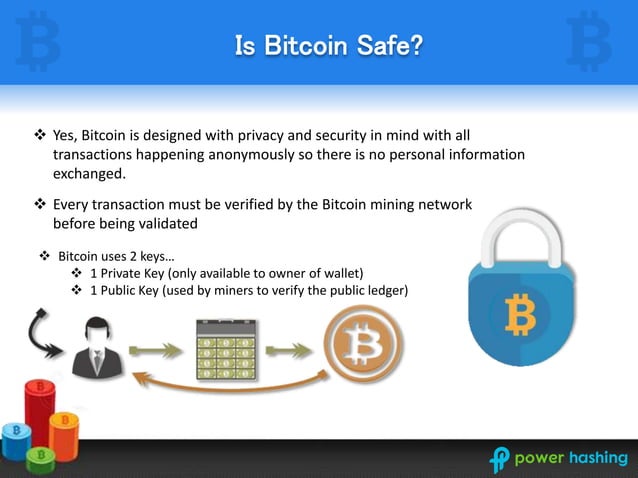 Is Bitcoin Safe?

❖ Yes, Bitcoin is designed with privacy and security in mind with all transactions happening anonymously so there is no personal information exchanged.

❖ Every transaction must be verified by the Bitcoin mining network before being validated

❖ Bitcoin uses 2 keys…
❖ 1 Private Key (only available to owner of wallet)
❖ 1 Public Key (used by miners to verify the public ledger)

power hashing